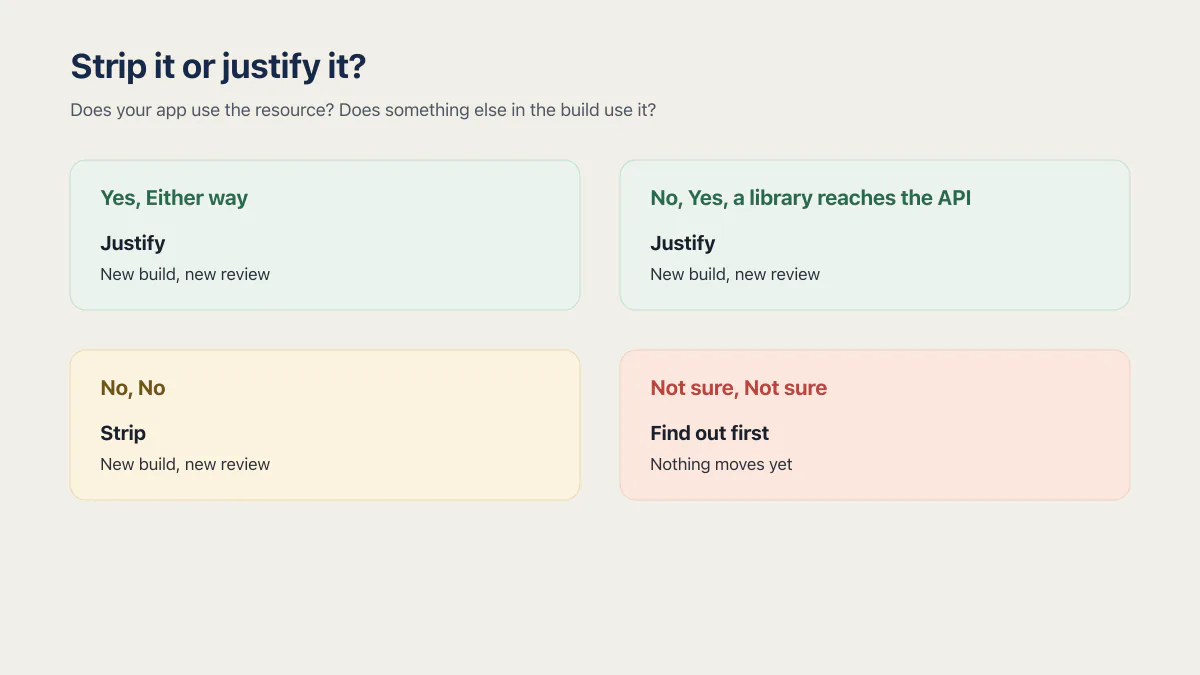 Strip it or justify it?

Does your app use the resource? Does something else in the build use it?

Yes, Either way

Justify

New build, new review

No, Yes, a library reaches the API

Justify

New build, new review

No, No

Strip

New build, new review

Not sure, Not sure

Find out first

Nothing moves yet